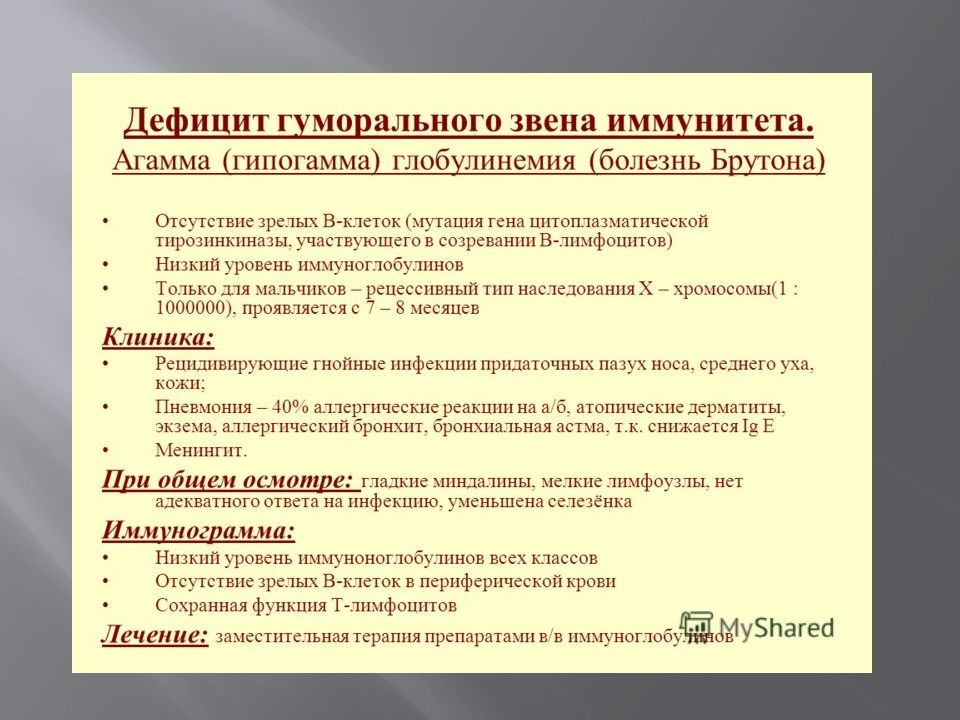 Дефицит гуморального звена иммунитета.
Агамма (гипогамма) глобулинемия (болезнь Брутона)

• Отсутствие зрелых В-клеток (мутация гена цитоплазматической тирозинкиназы, участвующего в созревании В-лимфоцитов)
• Низкий уровень иммуноглобулинов
• Только для мальчиков – рецессивный тип наследования Х – хромосомы(1 : 1000000), проявляется с 7 – 8 месяцев

Клиника:
• Рецидивирующие гнойные инфекции придаточных пазух носа, среднего уха, кожи;
• Пневмония – 40% аллергические реакции на а/б, атопические дерматиты, экзема, аллергический бронхит, бронхиальная астма, т.к. снижается Ig E
• Менингит.

При общем осмотре: гладкие миндалины, мелкие лимфоузлы, нет адекватного ответа на инфекцию, уменьшена селезёнка

Иммунограмма:
• Низкий уровень иммуноноглобулинов всех классов
• Отсутствие зрелых В-клеток в периферической крови
• Сохранная функция Т-лимфоцитов

Лечение: заместительная терапия препаратами в/в иммуноглобулинов

MyShared